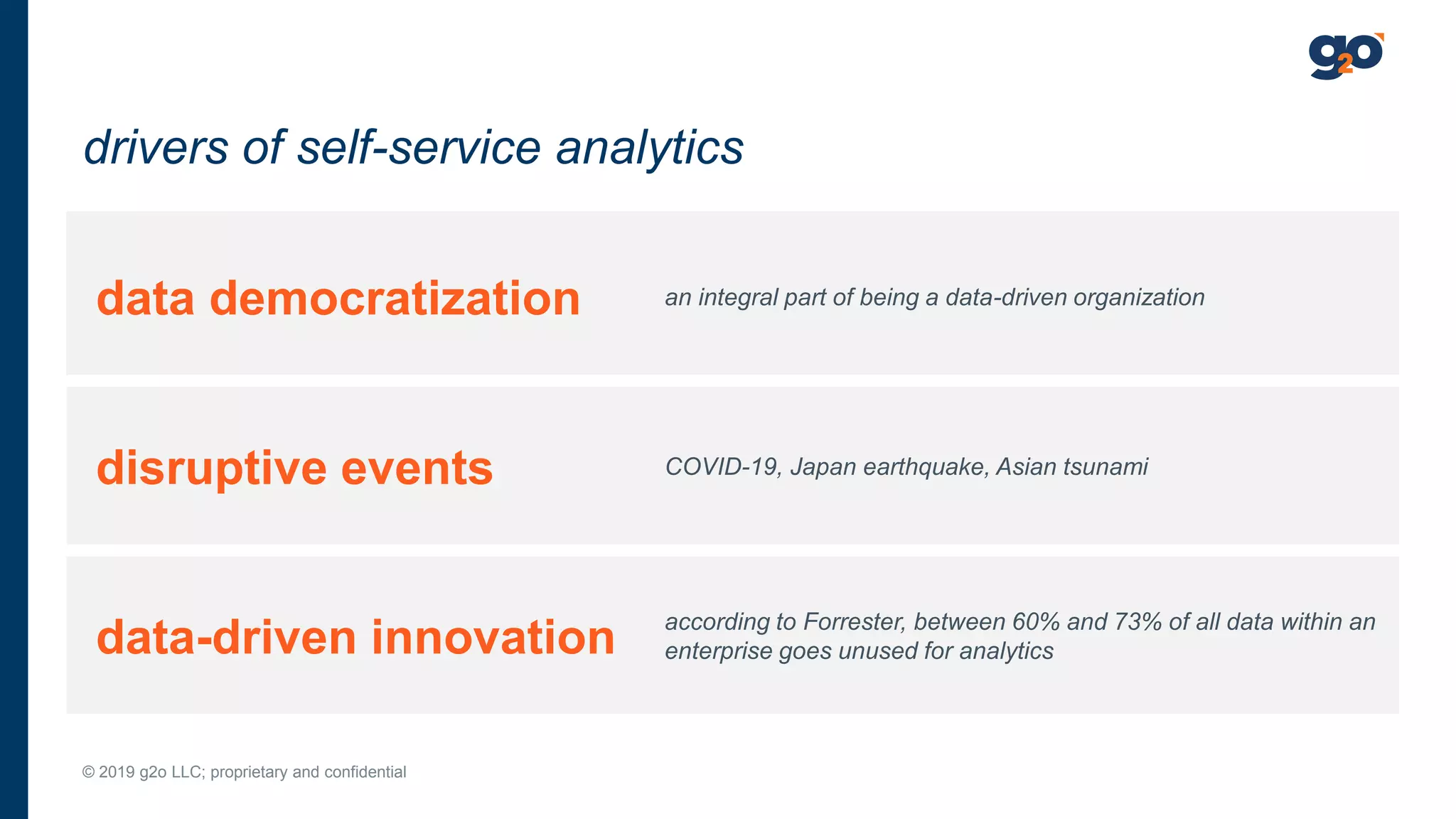 g2o

drivers of self-service analytics

data democratization
an integral part of being a data-driven organization

disruptive events
COVID-19, Japan earthquake, Asian tsunami

data-driven innovation
according to Forrester, between 60% and 73% of all data within an enterprise goes unused for analytics

© 2019 g2o LLC; proprietary and confidential